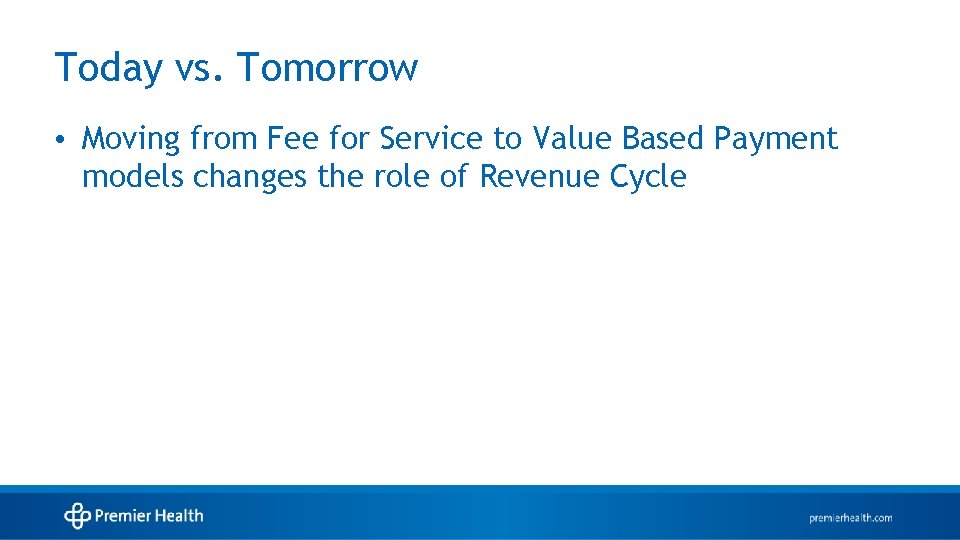 Today vs. Tomorrow

• Moving from Fee for Service to Value Based Payment models changes the role of Revenue Cycle

Premier Health

premierhealth.com